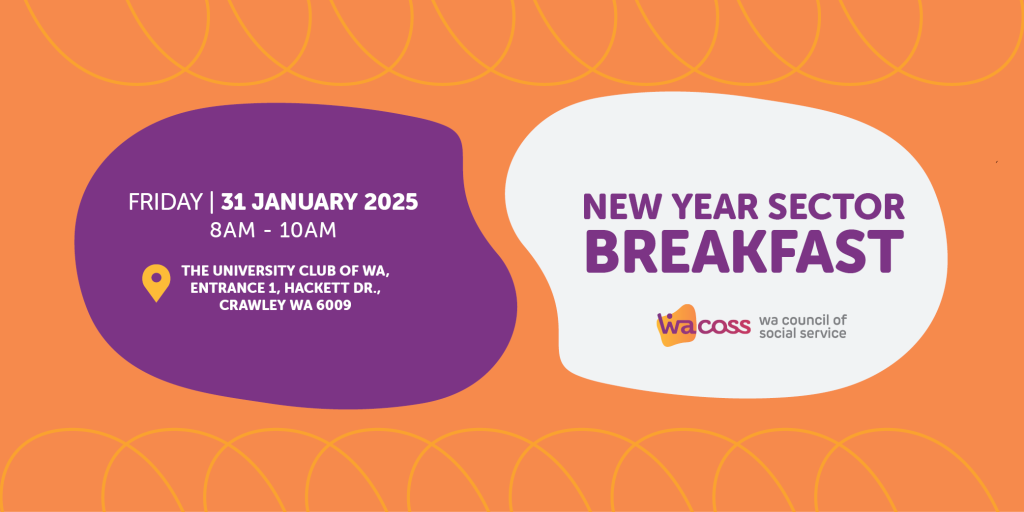 FRIDAY | 31 JANUARY 2025
8AM - 10AM

THE UNIVERSITY CLUB OF WA, ENTRANCE 1, HACKETT DR., CRAWLEY WA 6009

NEW YEAR SECTOR BREAKFAST

wacoss wa council of social service